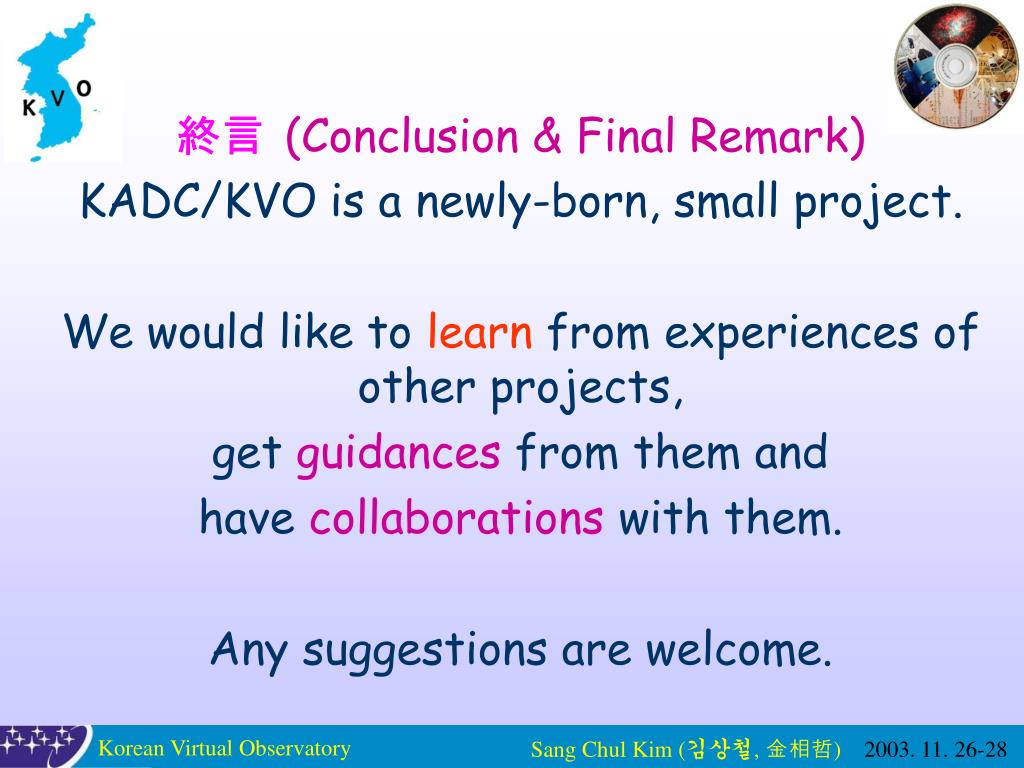 K V O

終言 (Conclusion & Final Remark)

KADC/KVO is a newly-born, small project.

We would like to learn from experiences of other projects,

get guidances from them and

have collaborations with them.

Any suggestions are welcome.

Korean Virtual Observatory

Sang Chul Kim (김상철, 金相哲)

2003. 11. 26-28